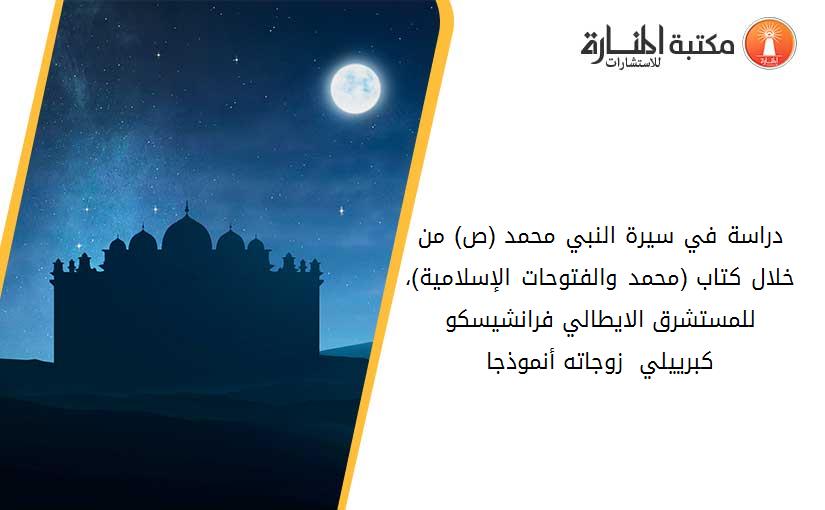 مكتبة المنارة للاستشارات

دراسة في سيرة النبي محمد (ص) من خلال كتاب (محمد والفتوحات الإسلامية)، للمستشرق الايطالي فرانشيسكو كبرييلي زوجاته أنموذجا